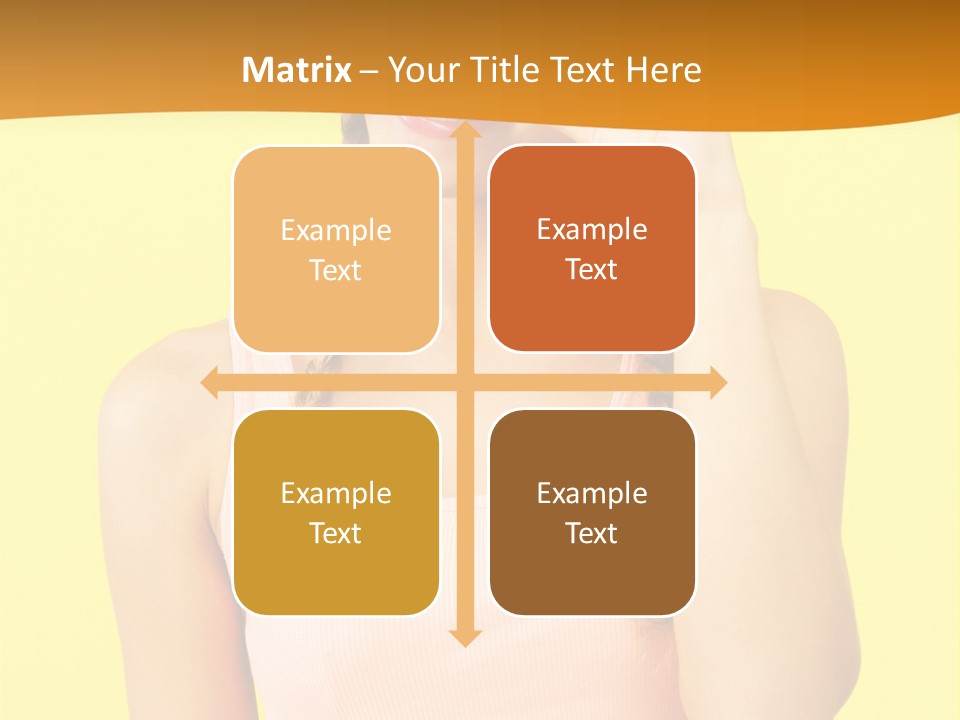 Matrix – Your Title Text Here

Example Text

Example Text

Example Text

Example Text